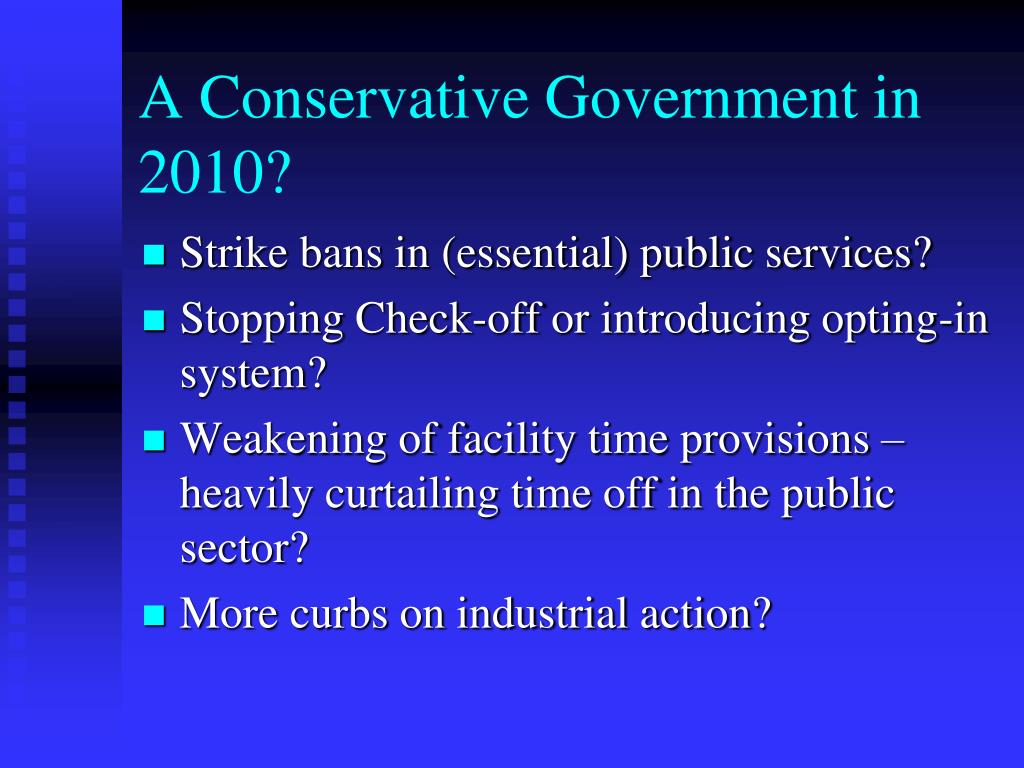 A Conservative Government in 2010?

- Strike bans in (essential) public services?
- Stopping Check-off or introducing opting-in system?
- Weakening of facility time provisions – heavily curtailing time off in the public sector?
- More curbs on industrial action?